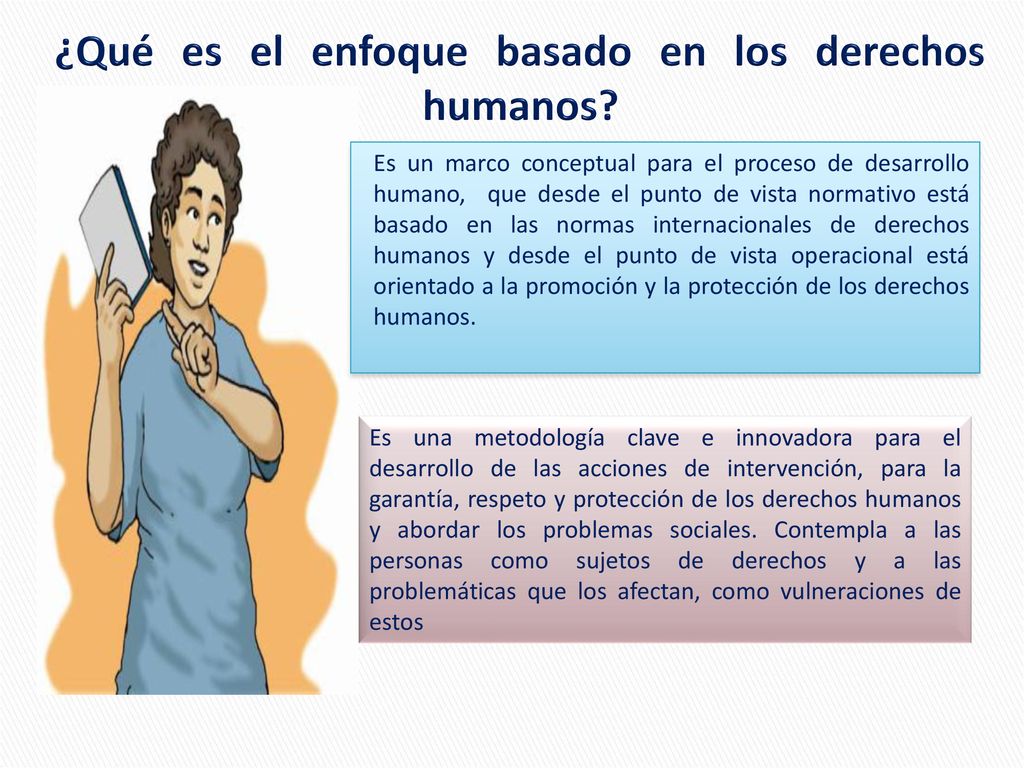 ¿Qué es el enfoque basado en los derechos humanos?

Es un marco conceptual para el proceso de desarrollo humano, que desde el punto de vista normativo está basado en las normas internacionales de derechos humanos y desde el punto de vista operacional está orientado a la promoción y la protección de los derechos humanos.

Es una metodología clave e innovadora para el desarrollo de las acciones de intervención, para la garantía, respeto y protección de los derechos humanos y abordar los problemas sociales. Contempla a las personas como sujetos de derechos y a las problemáticas que los afectan, como vulneraciones de estos